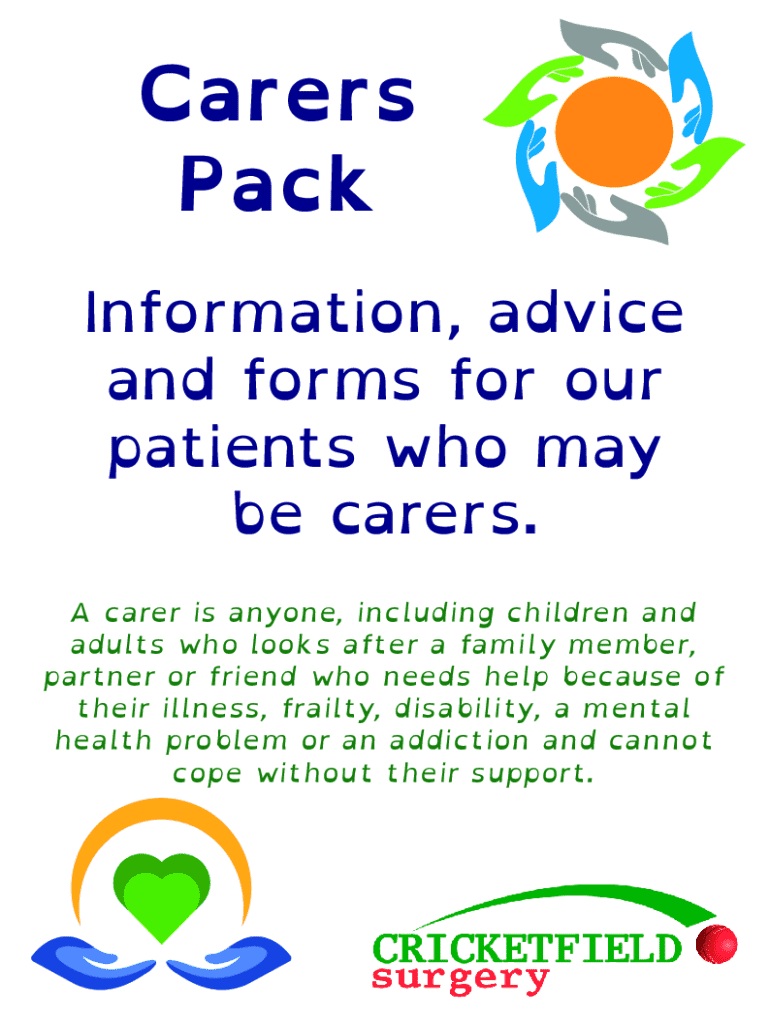 Carers Pack

Information, advice and forms for our patients who may be carers.

A carer is anyone, including children and adults who looks after a family member, partner or friend who needs help because of their illness, frailty, disability, a mental health problem or an addiction and cannot cope without their support.

CRICKETFIELD surgery